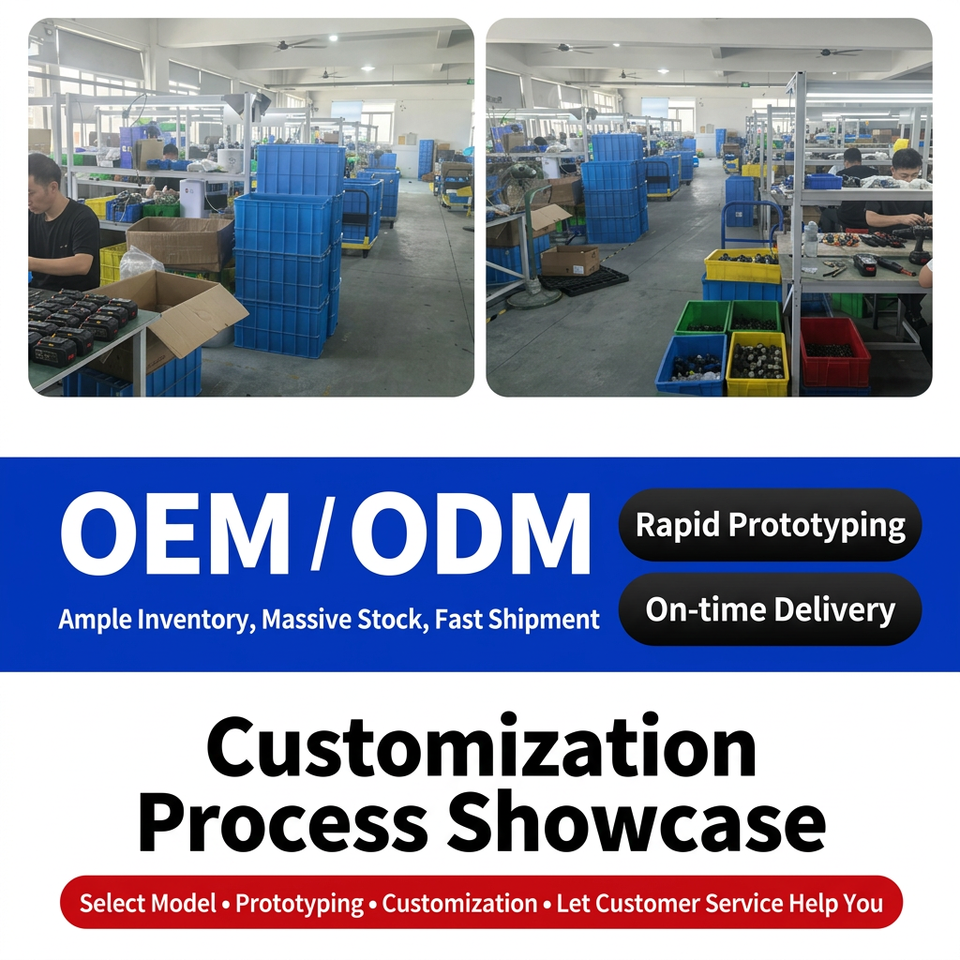 OEM / ODM

Ample Inventory, Massive Stock, Fast Shipment

Rapid Prototyping

On-time Delivery

Customization Process Showcase

Select Model • Prototyping • Customization • Let Customer Service Help You